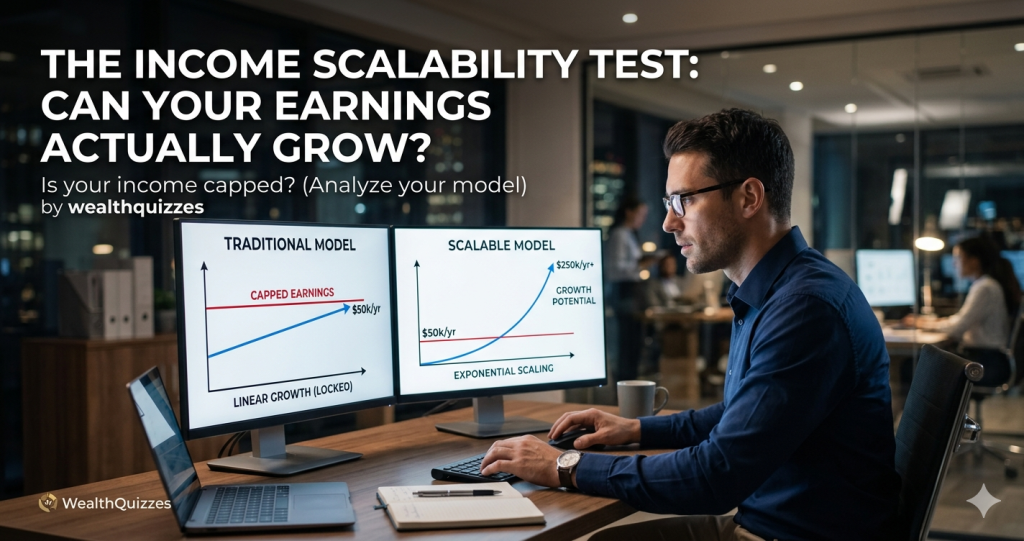 THE INCOME SCALABILITY TEST: CAN YOUR EARNINGS ACTUALLY GROW?

Is your income capped? (Analyze your model)
by wealthquizzes

TRADITIONAL MODEL

CAPPED EARNINGS

$50k/yr

LINEAR GROWTH (LOCKED)

SCALABLE MODEL

$250k/yr+

GROWTH POTENTIAL

$50k/yr

EXPONENTIAL SCALING

WealthQuizzes